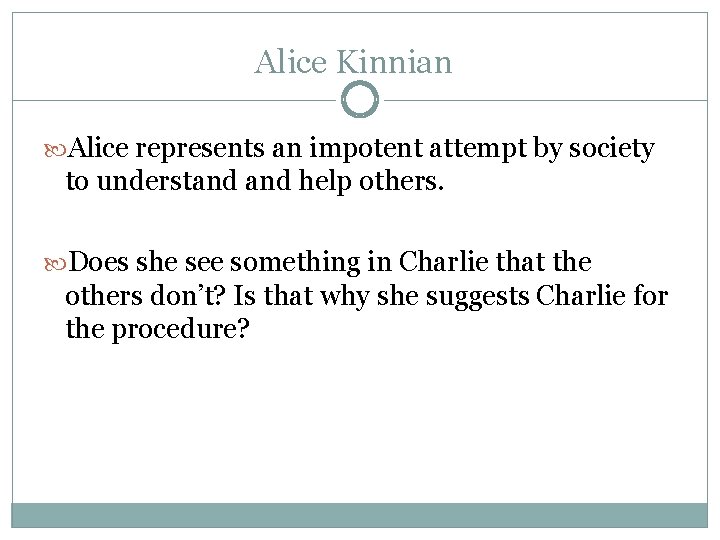 Alice Kinnian

Alice represents an impotent attempt by society to understand and help others.

Does she see something in Charlie that the others don't? Is that why she suggests Charlie for the procedure?